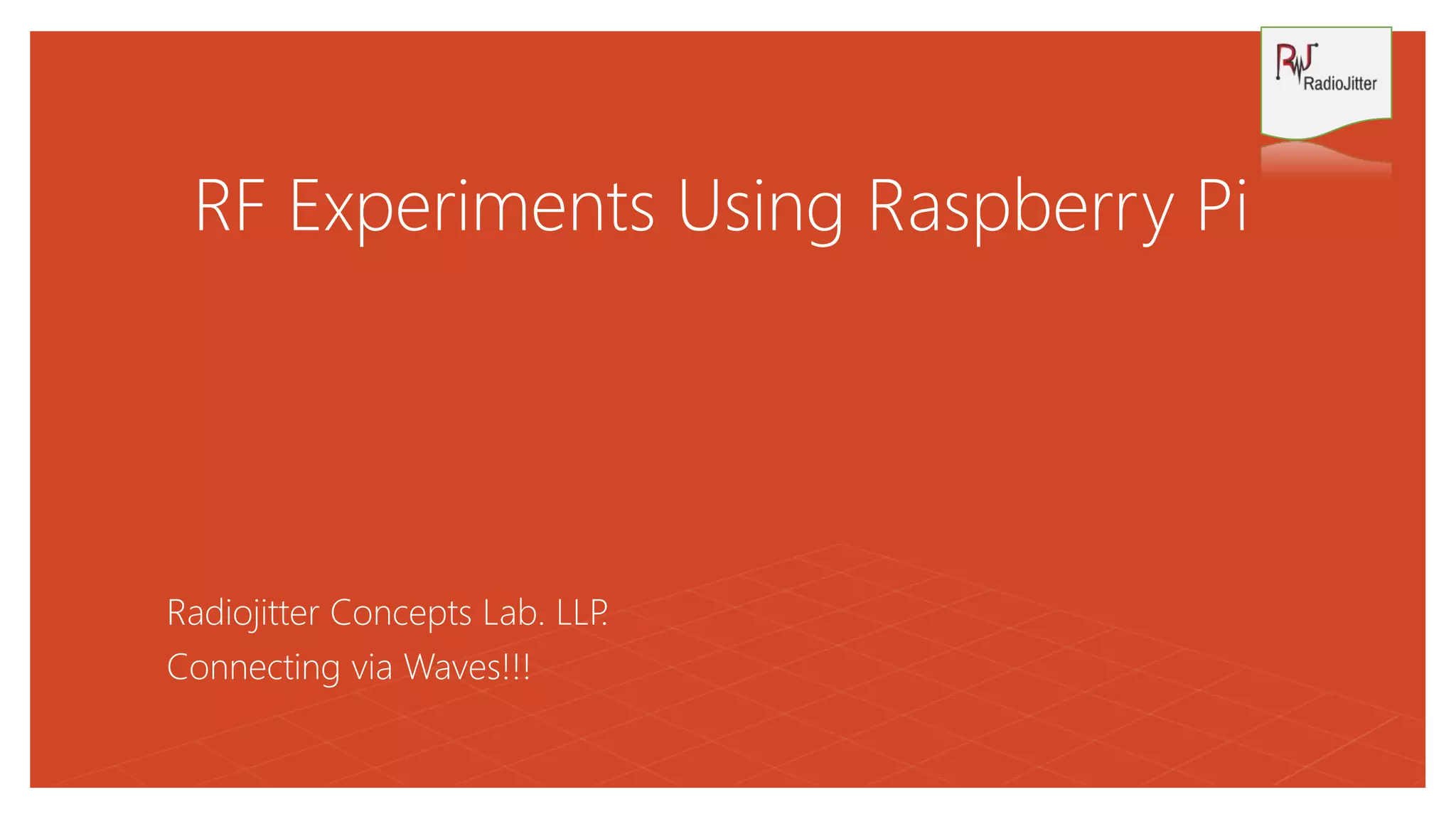 RJ RadioJitter

RF Experiments Using Raspberry Pi

Radiojitter Concepts Lab. LLP.

Connecting via Waves!!!